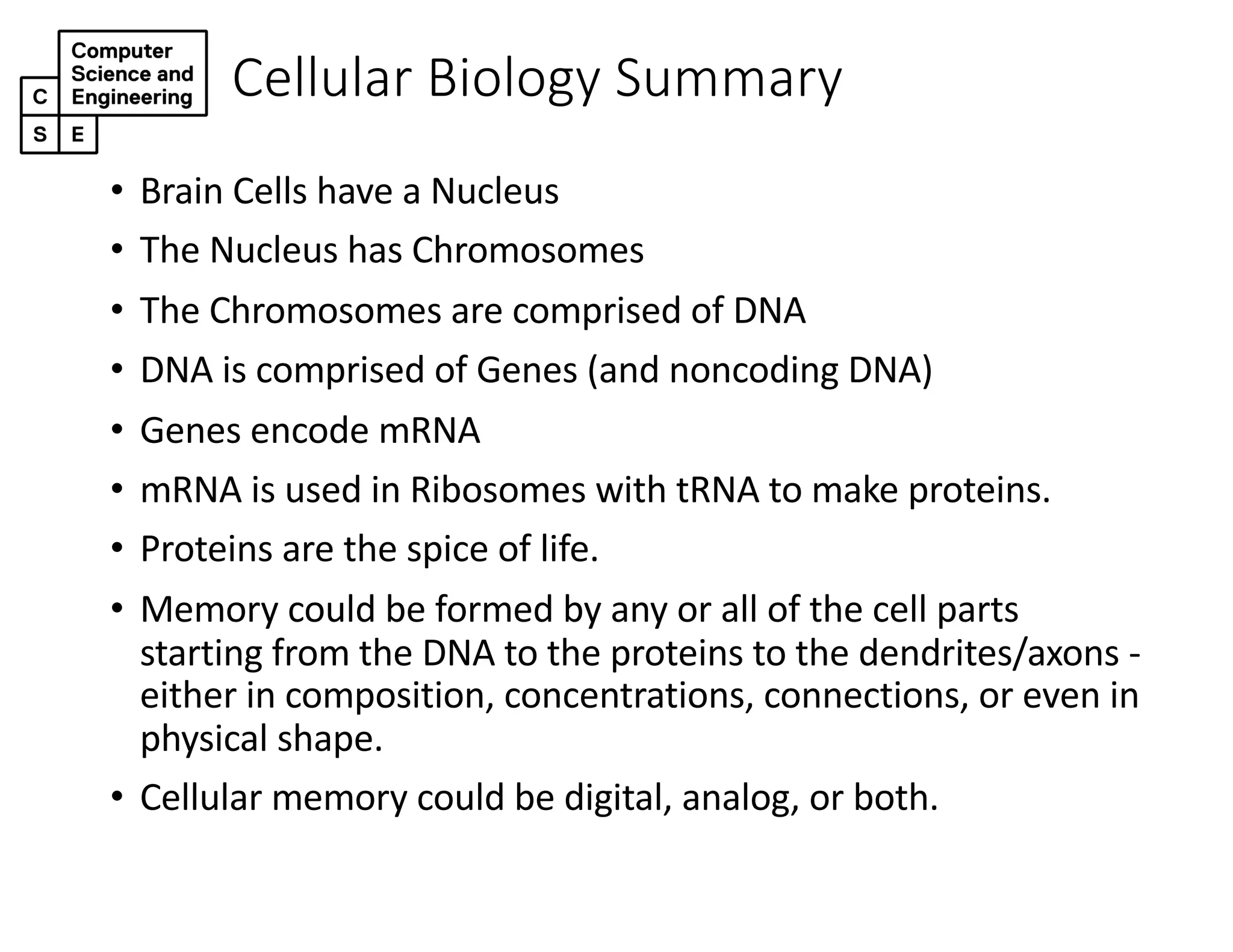 Computer Science and Engineering
C
S E

Cellular Biology Summary

• Brain Cells have a Nucleus
• The Nucleus has Chromosomes
• The Chromosomes are comprised of DNA
• DNA is comprised of Genes (and noncoding DNA)
• Genes encode mRNA
• mRNA is used in Ribosomes with tRNA to make proteins.
• Proteins are the spice of life.
• Memory could be formed by any or all of the cell parts starting from the DNA to the proteins to the dendrites/axons - either in composition, concentrations, connections, or even in physical shape.
• Cellular memory could be digital, analog, or both.